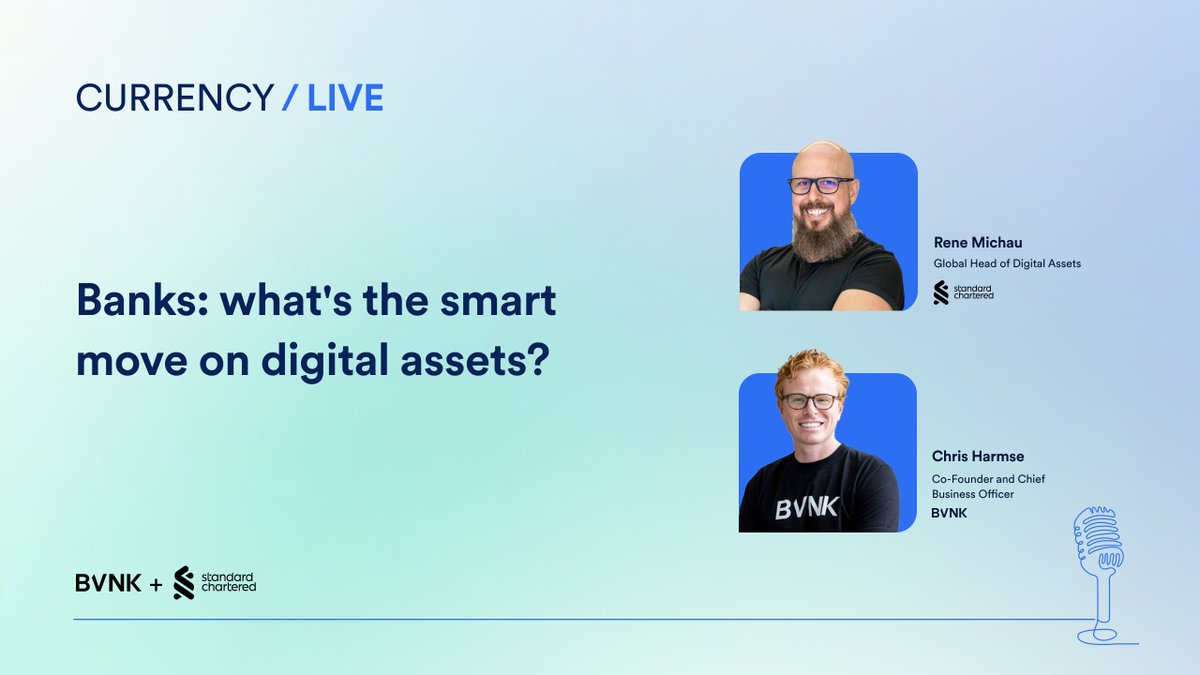 CURRENCY / LIVE

Banks: what's the smart move on digital assets?

Rene Michau
Global Head of Digital Assets
standard chartered

BVNK

Chris Harmse
Co-Founder and Chief Business Officer
BVNK

BVNK + standard chartered